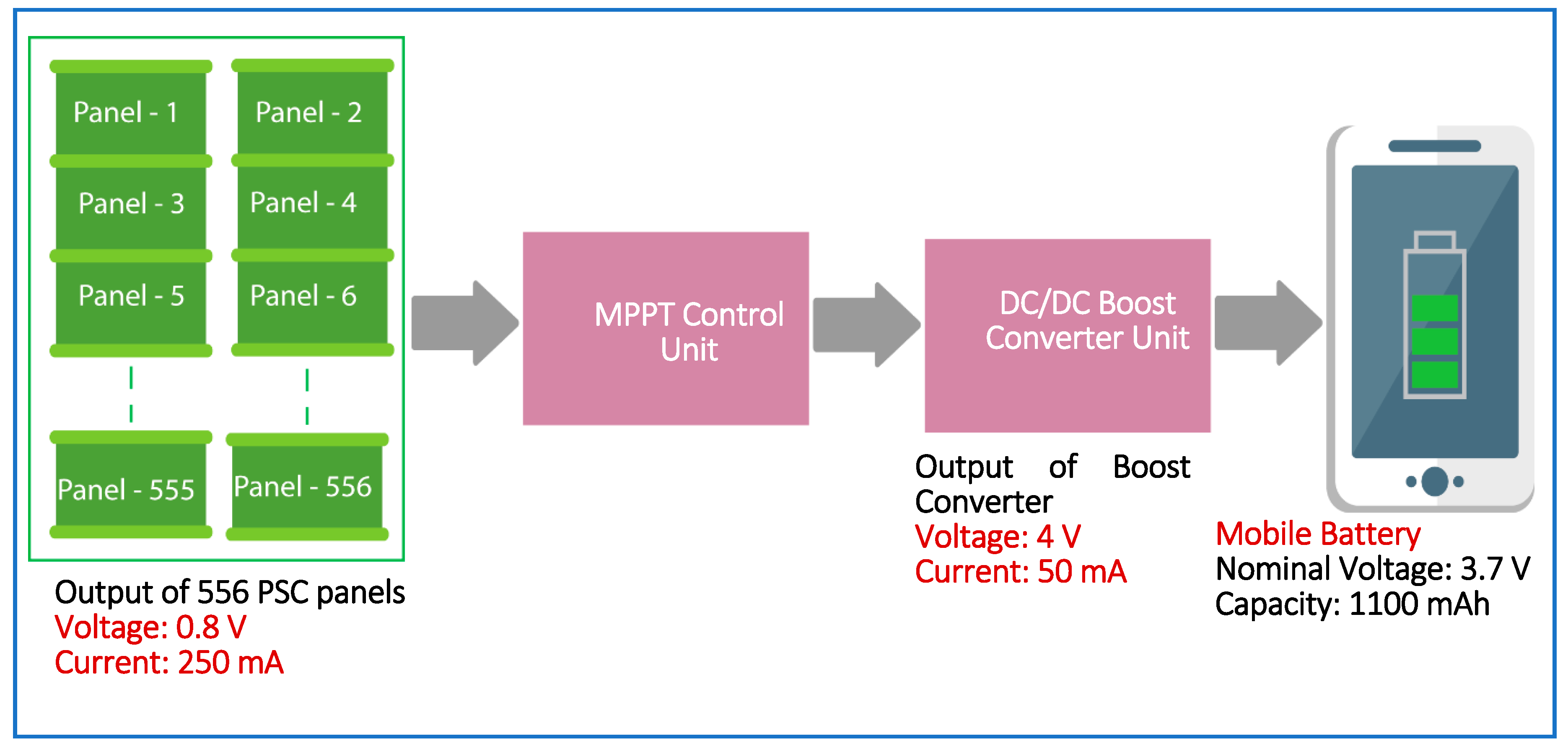 Panel - 1
Panel - 2
Panel - 3
Panel - 4
Panel - 5
Panel - 6
Panel - 555
Panel - 556

Output of 556 PSC panels
Voltage: 0.8 V
Current: 250 mA

MPPT Control Unit

DC/DC Boost Converter Unit

Output of Boost Converter
Voltage: 4 V
Current: 50 mA

Mobile Battery
Nominal Voltage: 3.7 V
Capacity: 1100 mAh